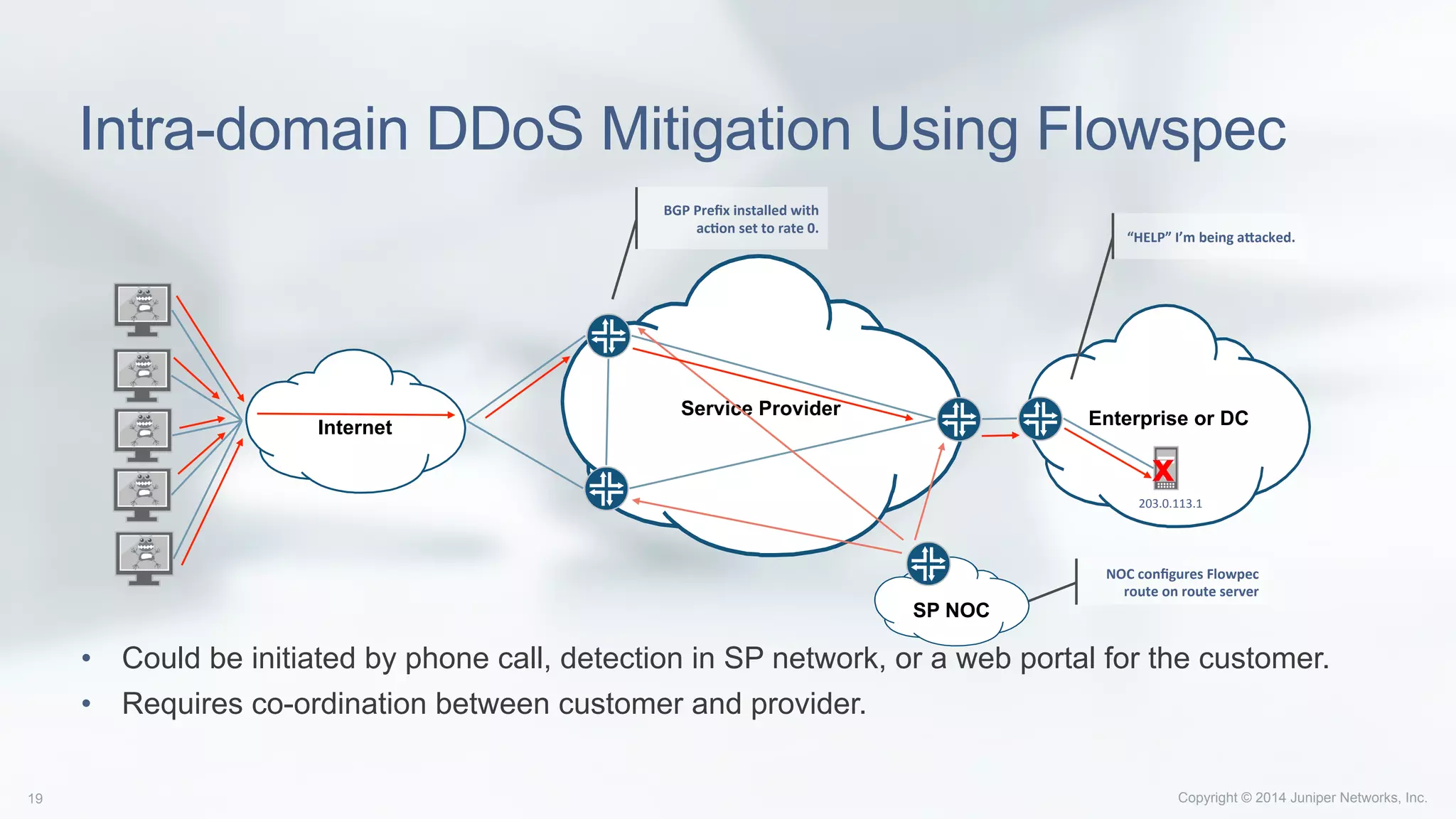 Intra-domain DDoS Mitigation Using Flowspec

BGP Prefix installed with action set to rate 0.

"HELP" I'm being attacked.

Internet

Service Provider

Enterprise or DC

203.0.113.1

SP NOC

NOC configures Flowpec route on route server

• Could be initiated by phone call, detection in SP network, or a web portal for the customer.
• Requires co-ordination between customer and provider.

19

Copyright © 2014 Juniper Networks, Inc.